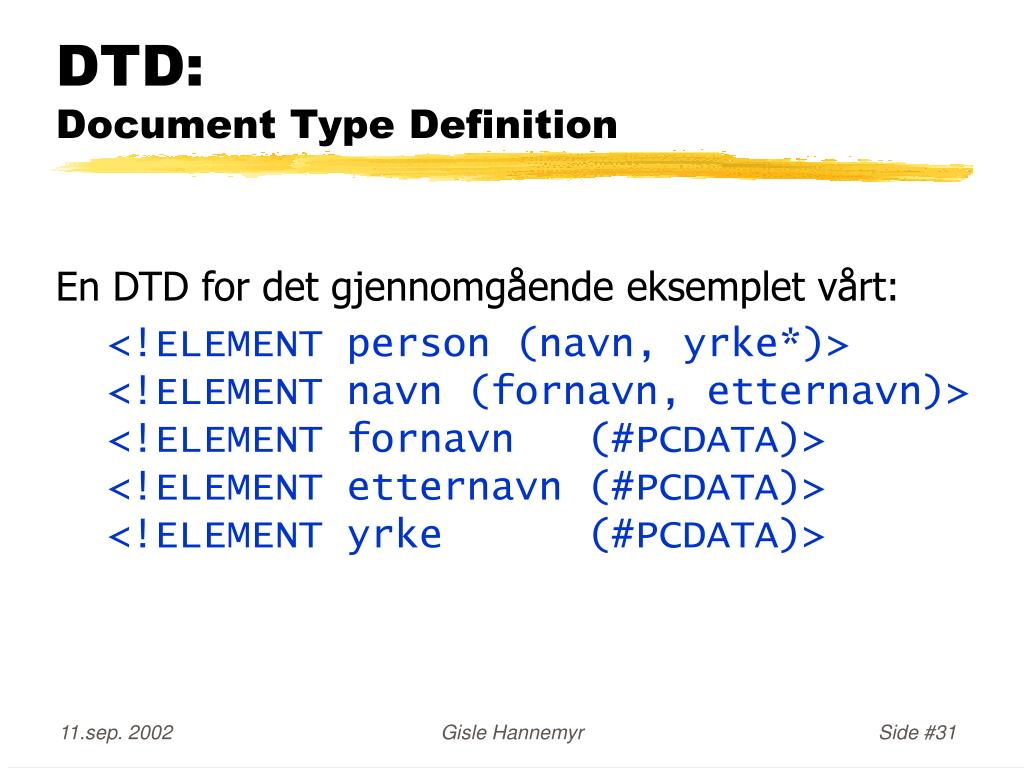 DTD:
Document Type Definition

En DTD for det gjennomgående eksemplet vårt:

<!ELEMENT person (navn, yrke*)>
<!ELEMENT navn (fornavn, etternavn)>
<!ELEMENT fornavn (#PCDATA)>
<!ELEMENT etternavn (#PCDATA)>
<!ELEMENT yrke (#PCDATA)>

11.sep. 2002

Gisle Hannemyr

Side #31